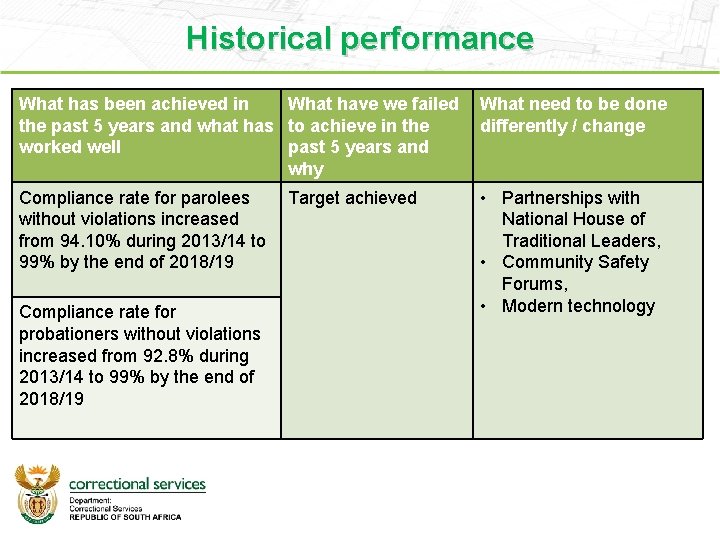 Historical performance

| What has been achieved in the past 5 years and what has worked well | What have we failed to achieve in the past 5 years and why | What need to be done differently / change |
|---|---|---|
| Compliance rate for parolees without violations increased from 94.10% during 2013/14 to 99% by the end of 2018/19 | Target achieved | • Partnerships with National House of Traditional Leaders, • Community Safety Forums, • Modern technology |
| Compliance rate for probationers without violations increased from 92.8% during 2013/14 to 99% by the end of 2018/19 | | |

correctional services
Department:
Correctional Services
REPUBLIC OF SOUTH AFRICA